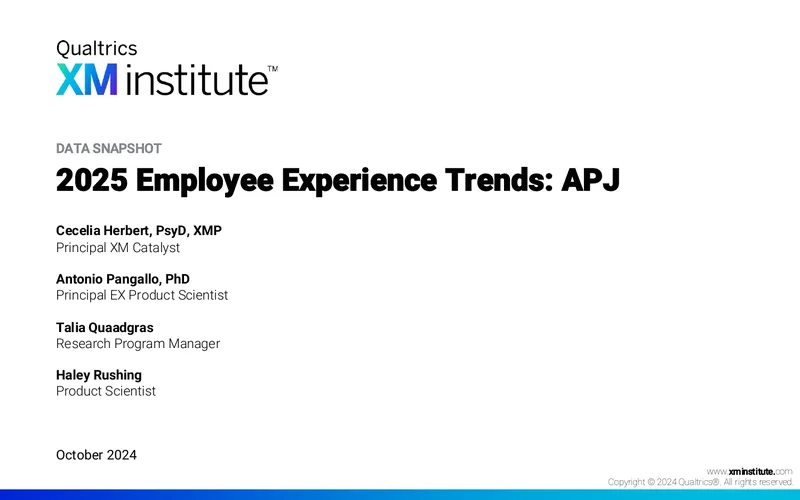 Qualtrics
XM institute™

DATA SNAPSHOT

2025 Employee Experience Trends: APJ

Cecelia Herbert, PsyD, XMP
Principal XM Catalyst

Antonio Pangallo, PhD
Principal EX Product Scientist

Talia Quaadgras
Research Program Manager

Haley Rushing
Product Scientist

October 2024

www.xminstitute.com
Copyright © 2024 Qualtrics®. All rights reserved.